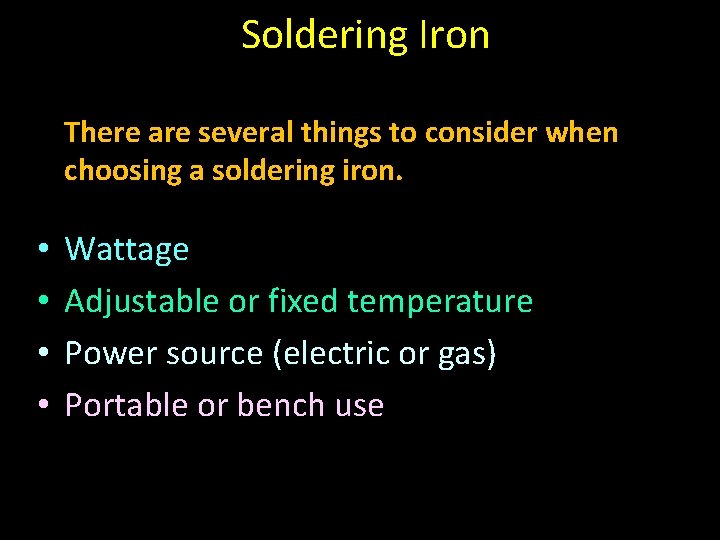 Soldering Iron

There are several things to consider when choosing a soldering iron.

• Wattage
• Adjustable or fixed temperature
• Power source (electric or gas)
• Portable or bench use